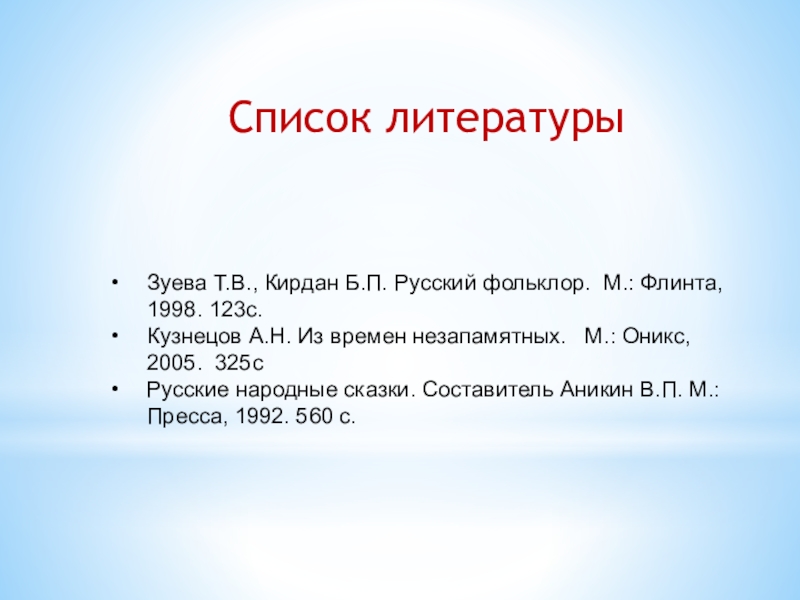 Список литературы

• Зуева Т.В., Кирдан Б.П. Русский фольклор. М.: Флинта, 1998. 123с.
• Кузнецов А.Н. Из времен незапамятных. М.: Оникс, 2005. 325с
• Русские народные сказки. Составитель Аникин В.П. М.: Пресса, 1992. 560 с.